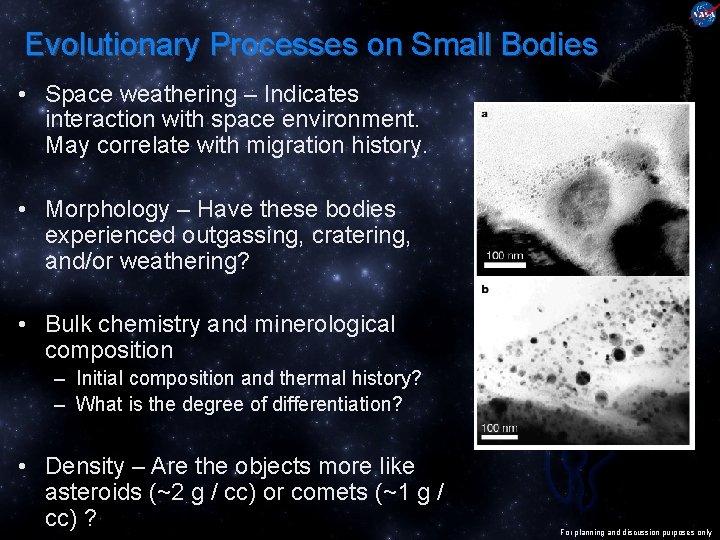 NASA

Evolutionary Processes on Small Bodies

• Space weathering – Indicates interaction with space environment. May correlate with migration history.

• Morphology – Have these bodies experienced outgassing, cratering, and/or weathering?

• Bulk chemistry and minerological composition
– Initial composition and thermal history?
– What is the degree of differentiation?

• Density – Are the objects more like asteroids (~2 g / cc) or comets (~1 g / cc) ?

a

100 nm

b

100 nm

For planning and discussion purposes only